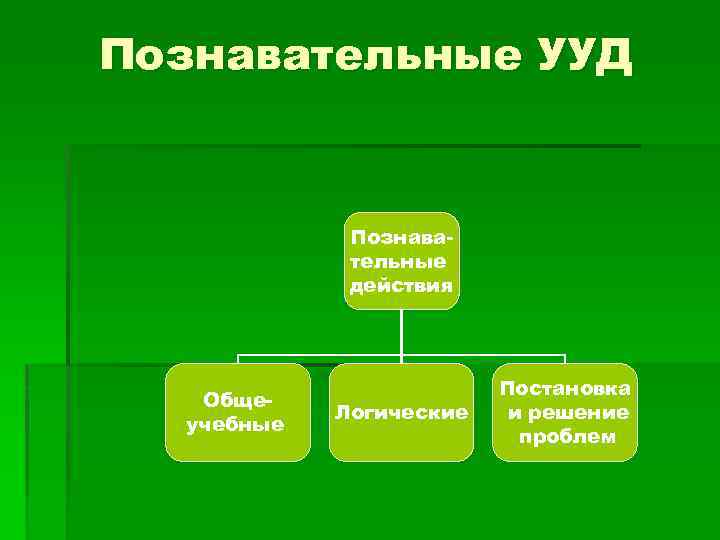 Познавательные УУД

Познавательные действия

Общеучебные

Логические

Постановка и решение проблем